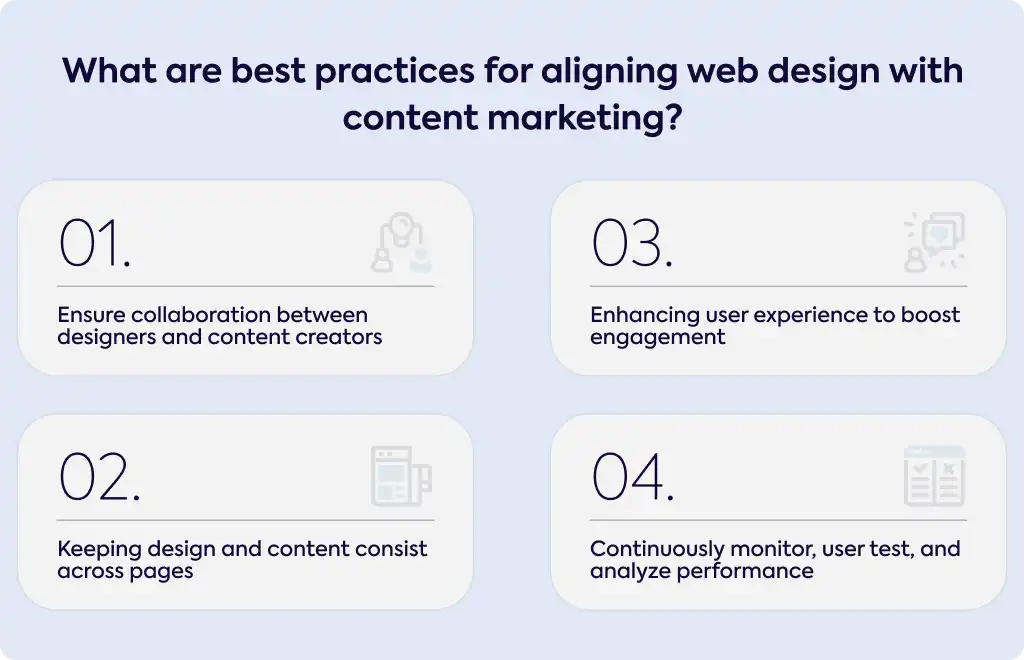 What are best practices for aligning web design with content marketing?

01.

Ensure collaboration between designers and content creators

02.

Keeping design and content consist across pages

03.

Enhancing user experience to boost engagement

04.

Continuously monitor, user test, and analyze performance